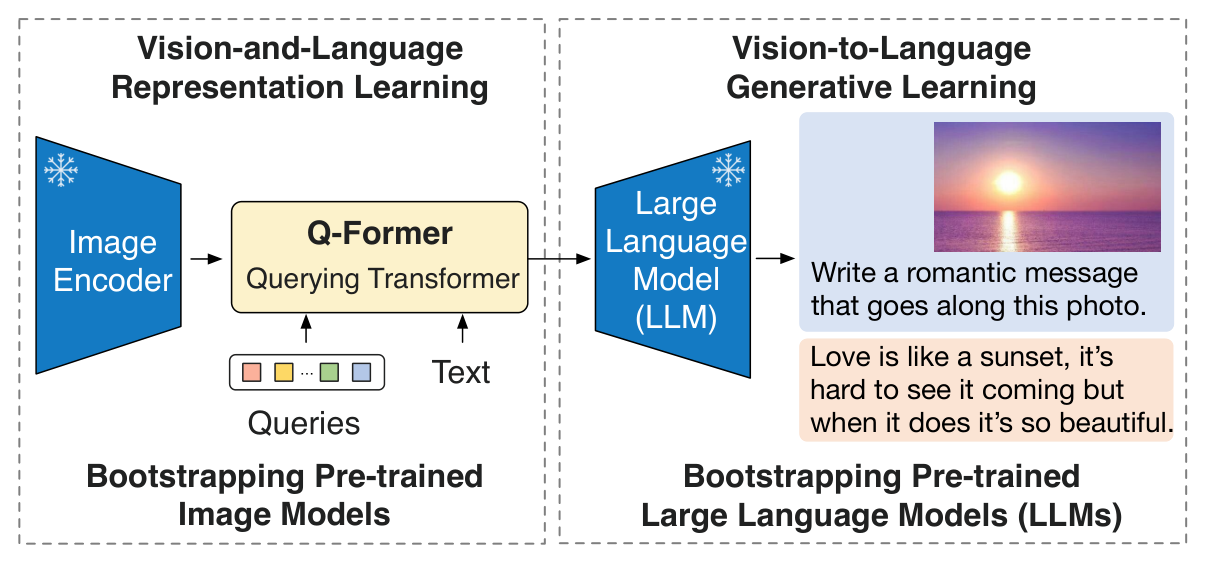 Vision-and-Language Representation Learning

Image Encoder

Q-Former
Querying Transformer

...

Queries

Text

Bootstrapping Pre-trained Image Models

Vision-to-Language Generative Learning

Large Language Model (LLM)

Write a romantic message that goes along this photo.

Love is like a sunset, it's hard to see it coming but when it does it's so beautiful.

Bootstrapping Pre-trained Large Language Models (LLMs)